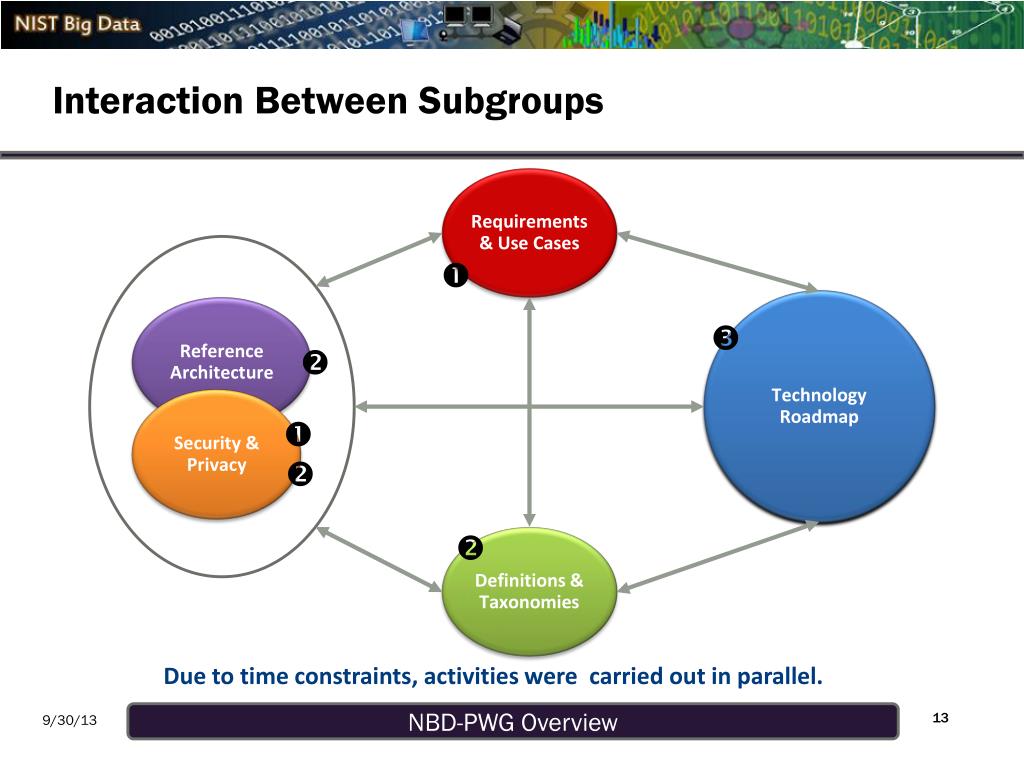 NIST Big Data

Interaction Between Subgroups

Requirements & Use Cases

❶

Reference Architecture

❷

Security & Privacy

❶

❷

❸

Technology Roadmap

❷

Definitions & Taxonomies

Due to time constraints, activities were carried out in parallel.

9/30/13

NBD-PWG Overview

13